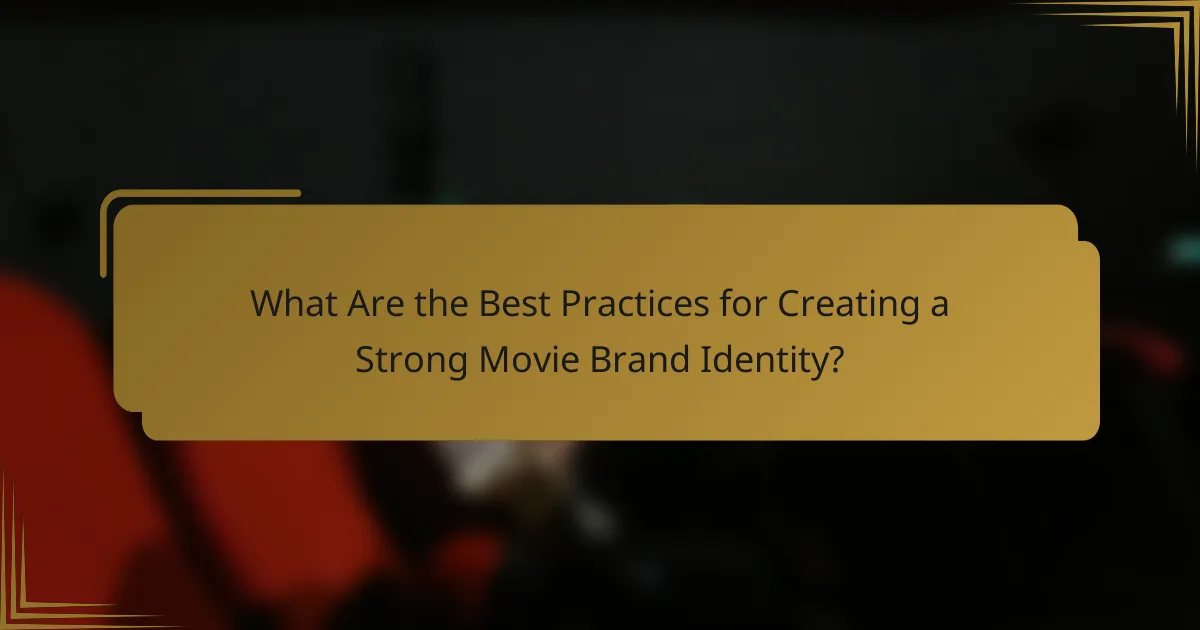 What Are the Best Practices for Creating a Strong Movie Brand Identity?